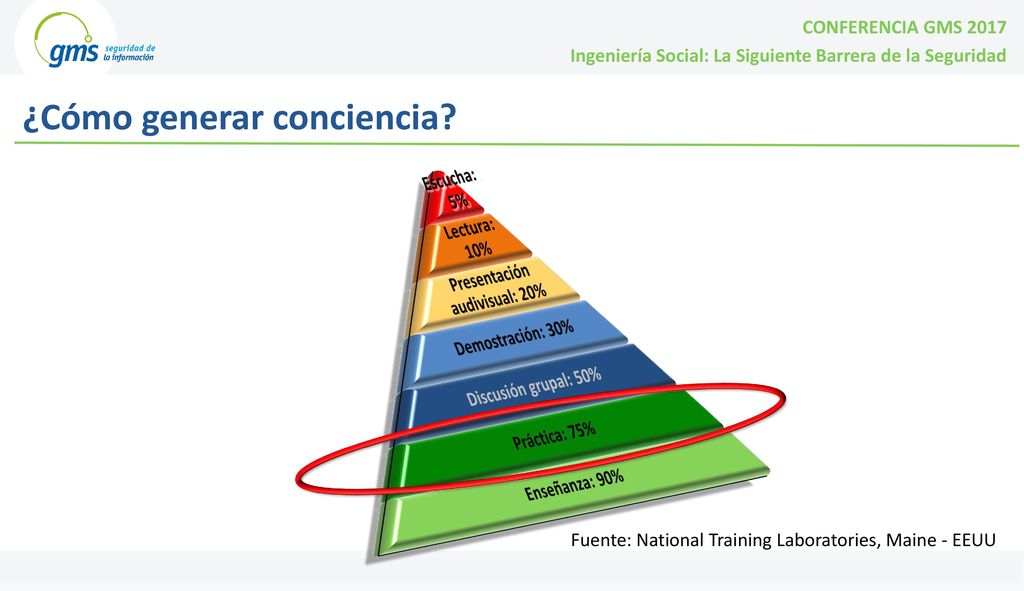 gms seguridad de la información

CONFERENCIA GMS 2017
Ingeniería Social: La Siguiente Barrera de la Seguridad

¿Cómo generar conciencia?

Escucha: 5%
Lectura: 10%
Presentación audivisual: 20%
Demostración: 30%
Discusión grupal: 50%
Práctica: 75%
Enseñanza: 90%

Fuente: National Training Laboratories, Maine - EEUU